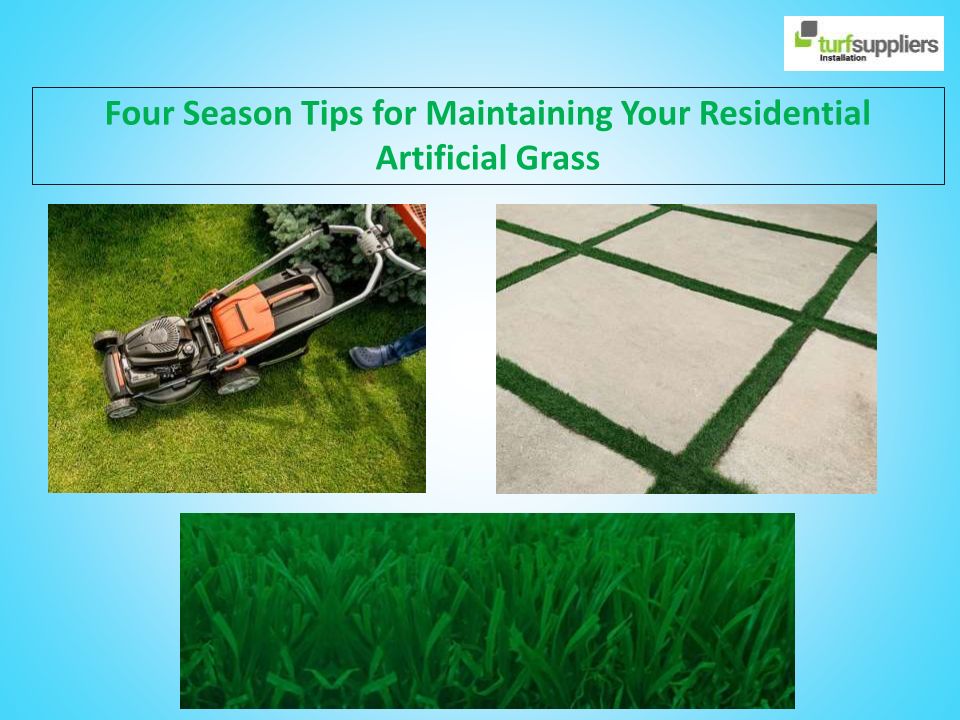 turfsuppliers
Installation

Four Season Tips for Maintaining Your Residential Artificial Grass